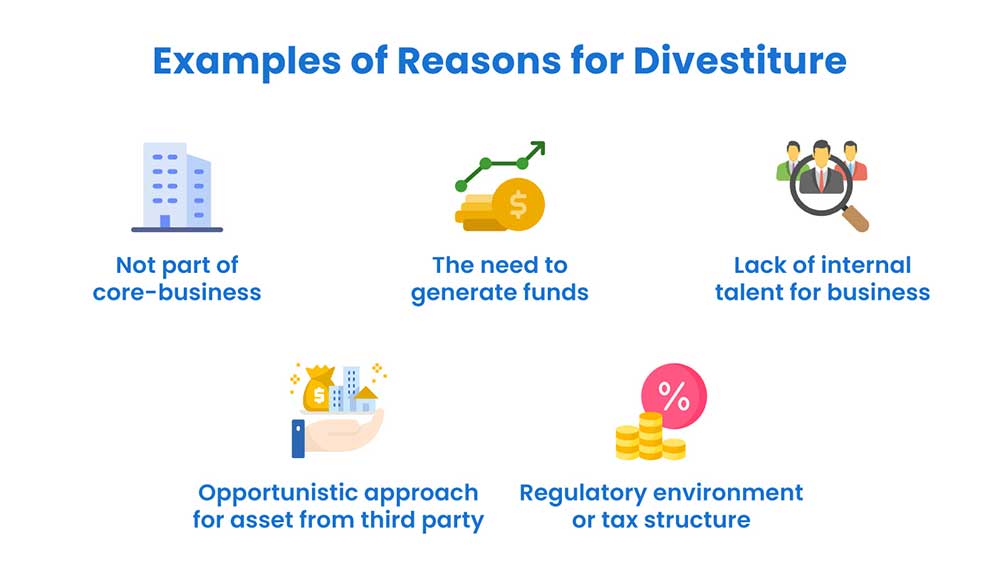 Examples of Reasons for Divestiture

Not part of core-business

The need to generate funds

Lack of internal talent for business

Opportunistic approach for asset from third party

Regulatory environment or tax structure